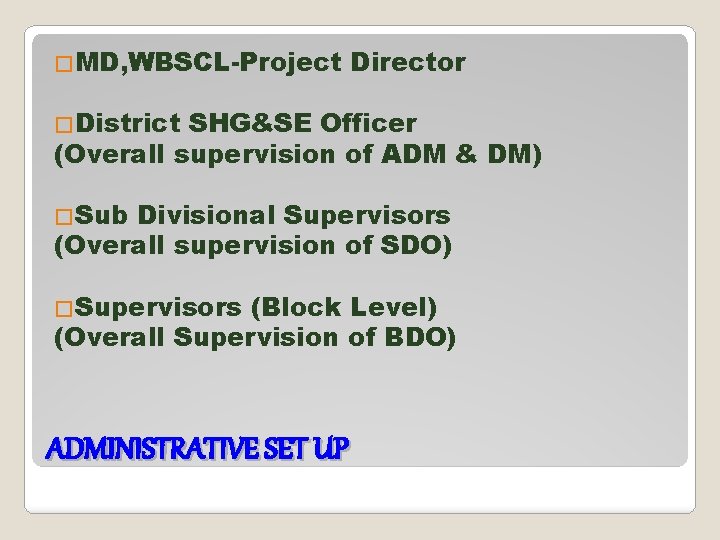 □MD,WBSCL-Project Director

□District SHG&SE Officer
(Overall supervision of ADM & DM)

□Sub Divisional Supervisors
(Overall supervision of SDO)

□Supervisors (Block Level)
(Overall Supervision of BDO)

ADMINISTRATIVE SET UP